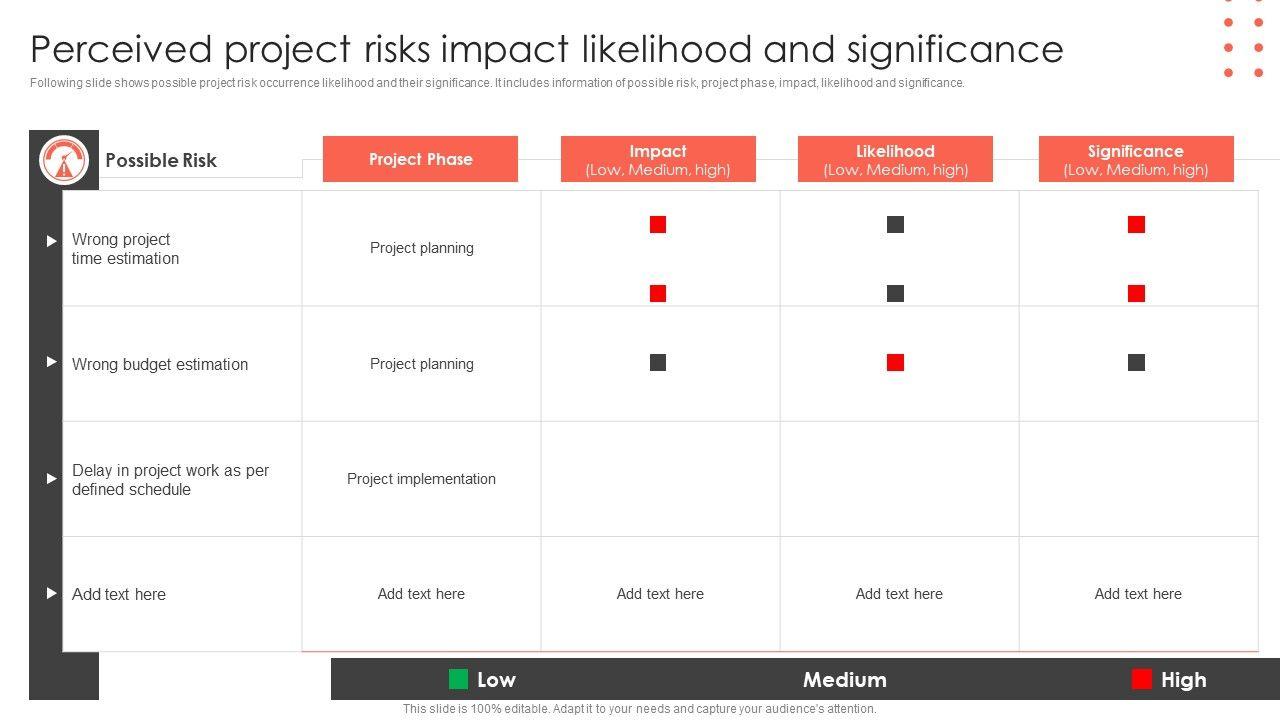 Perceived project risks impact likelihood and significance

Following slide shows possible project risk occurrence likelihood and their significance. It includes information of possible risk, project phase, impact, likelihood and significance.

| Possible Risk | Project Phase | Impact (Low, Medium, high) | Likelihood (Low, Medium, high) | Significance (Low, Medium, high) |
|---|---|---|---|---|
| Wrong project time estimation | Project planning | | | |
| Wrong budget estimation | Project planning | | | |
| Delay in project work as per defined schedule | Project implementation | | | |
| Add text here | Add text here | Add text here | Add text here | Add text here |

Low Medium High

This slide is 100% editable. Adapt it to your needs and capture your audience's attention.